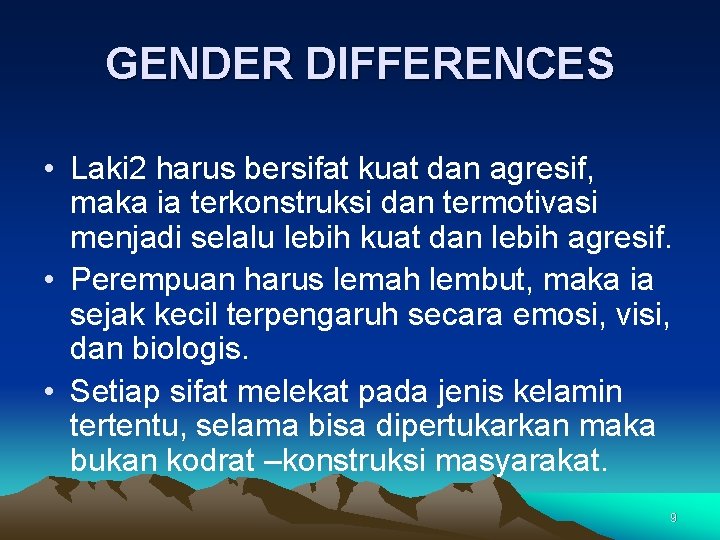 GENDER DIFFERENCES

• Laki2 harus bersifat kuat dan agresif, maka ia terkonstruksi dan termotivasi menjadi selalu lebih kuat dan lebih agresif.
• Perempuan harus lemah lembut, maka ia sejak kecil terpengaruh secara emosi, visi, dan biologis.
• Setiap sifat melekat pada jenis kelamin tertentu, selama bisa dipertukarkan maka bukan kodrat –konstruksi masyarakat.

9